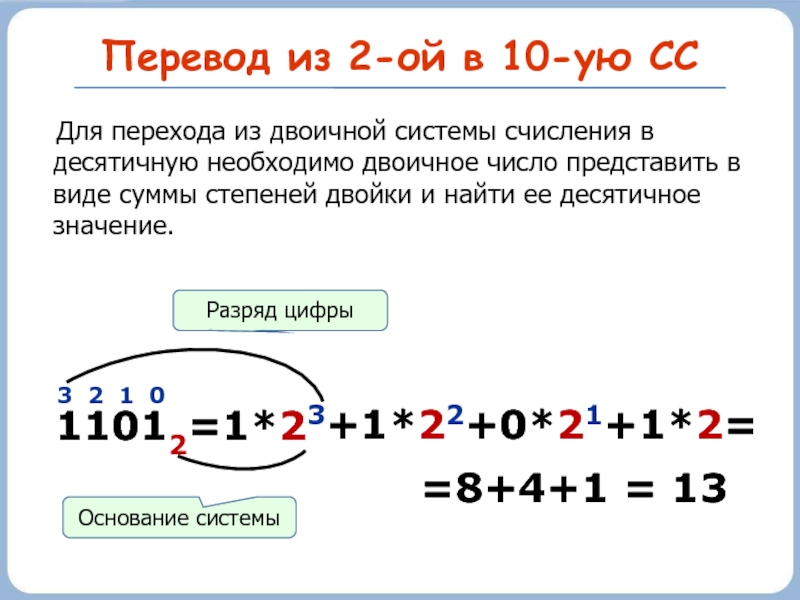 Перевод из 2-ой в 10-ую СС

Для перехода из двоичной системы счисления в десятичную необходимо двоичное число представить в виде суммы степеней двойки и найти ее десятичное значение.

Разряд цифры

3 2 1 0

$1101_2=1*2^3+1*2^2+0*2^1+1*2=$

$=8+4+1 = 13$

Основание системы